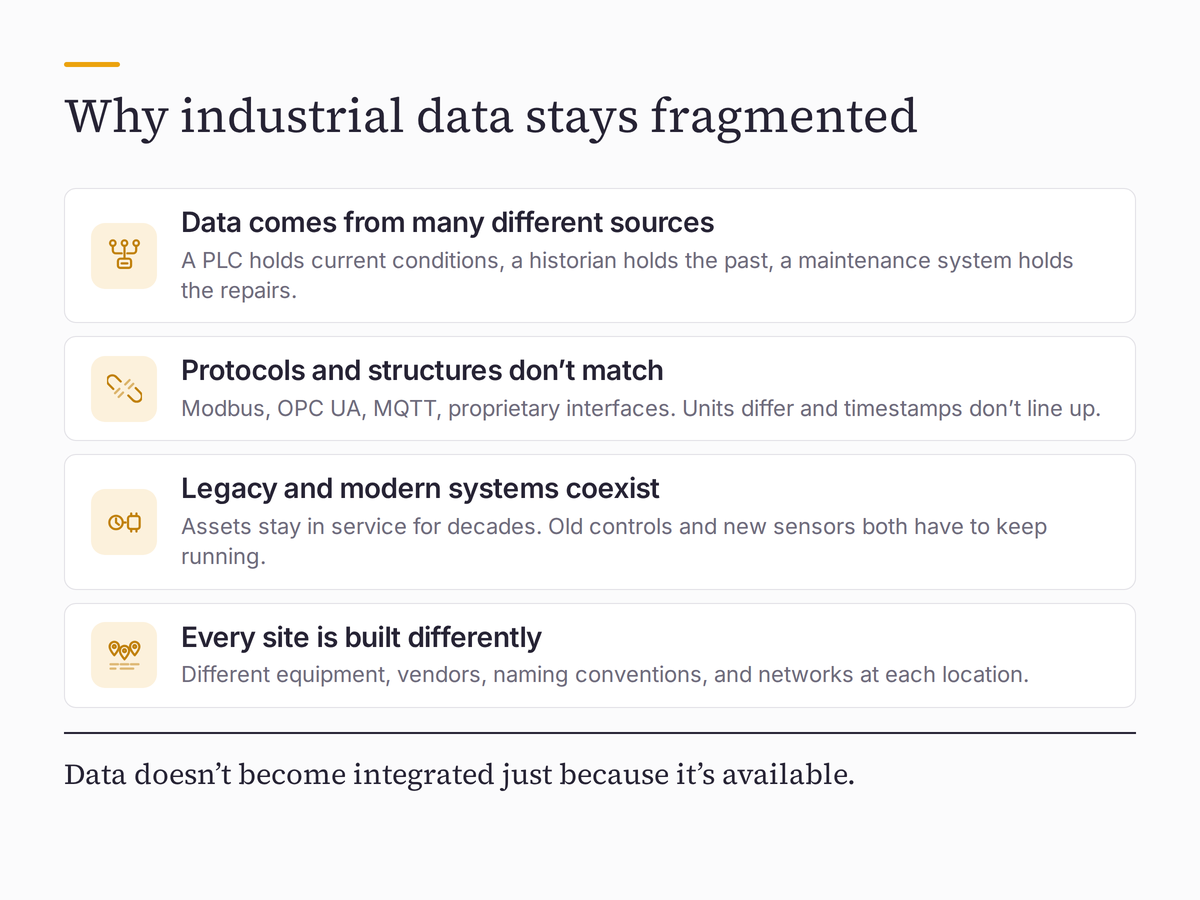 Why industrial data stays fragmented

Data comes from many different sources
A PLC holds current conditions, a historian holds the past, a maintenance system holds the repairs.

Protocols and structures don’t match
Modbus, OPC UA, MQTT, proprietary interfaces. Units differ and timestamps don’t line up.

Legacy and modern systems coexist
Assets stay in service for decades. Old controls and new sensors both have to keep running.

Every site is built differently
Different equipment, vendors, naming conventions, and networks at each location.

Data doesn’t become integrated just because it’s available.